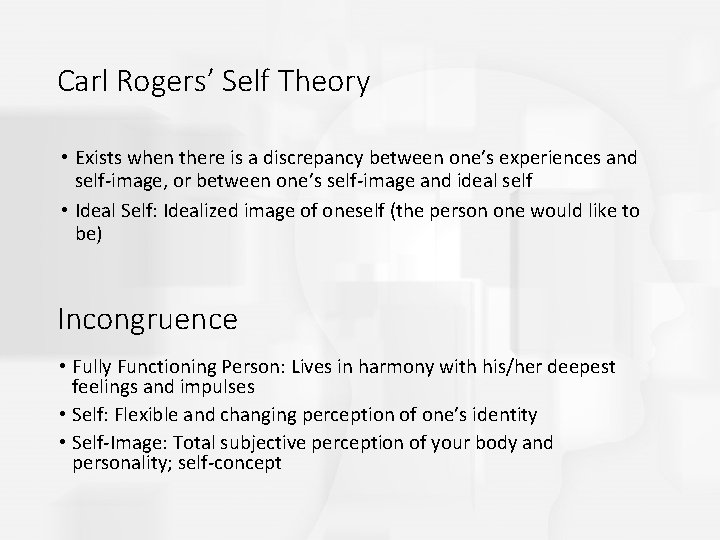 Carl Rogers' Self Theory

• Exists when there is a discrepancy between one's experiences and self-image, or between one's self-image and ideal self

• Ideal Self: Idealized image of oneself (the person one would like to be)

Incongruence

• Fully Functioning Person: Lives in harmony with his/her deepest feelings and impulses

• Self: Flexible and changing perception of one's identity

• Self-Image: Total subjective perception of your body and personality; self-concept